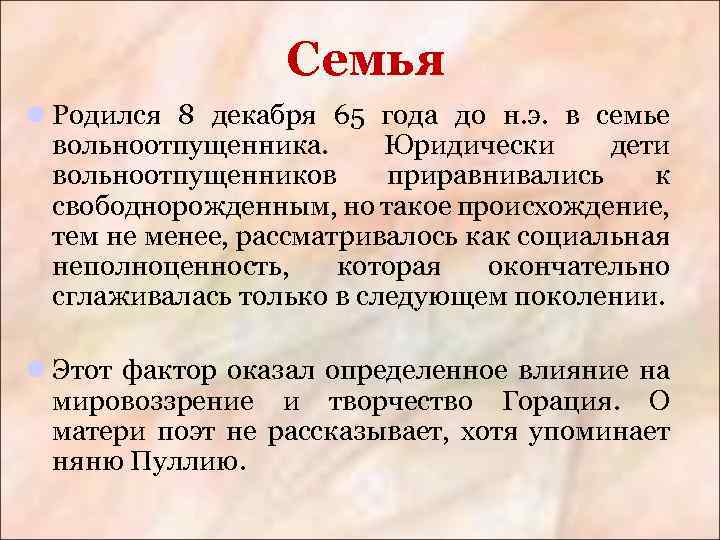 Семья

Родился 8 декабря 65 года до н.э. в семье вольноотпущенника. Юридически дети вольноотпущенников приравнивались к свободнорожденным, но такое происхождение, тем не менее, рассматривалось как социальная неполноценность, которая окончательно сглаживалась только в следующем поколении.

Этот фактор оказал определенное влияние на мировоззрение и творчество Горация. О матери поэт не рассказывает, хотя упоминает няню Пуллию.